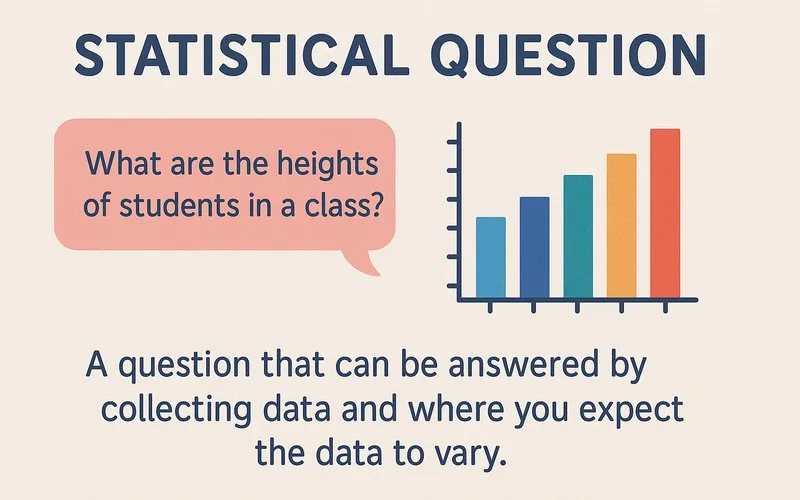 STATISTICAL QUESTION

What are the heights of students in a class?

A question that can be answered by collecting data and where you expect the data to vary.